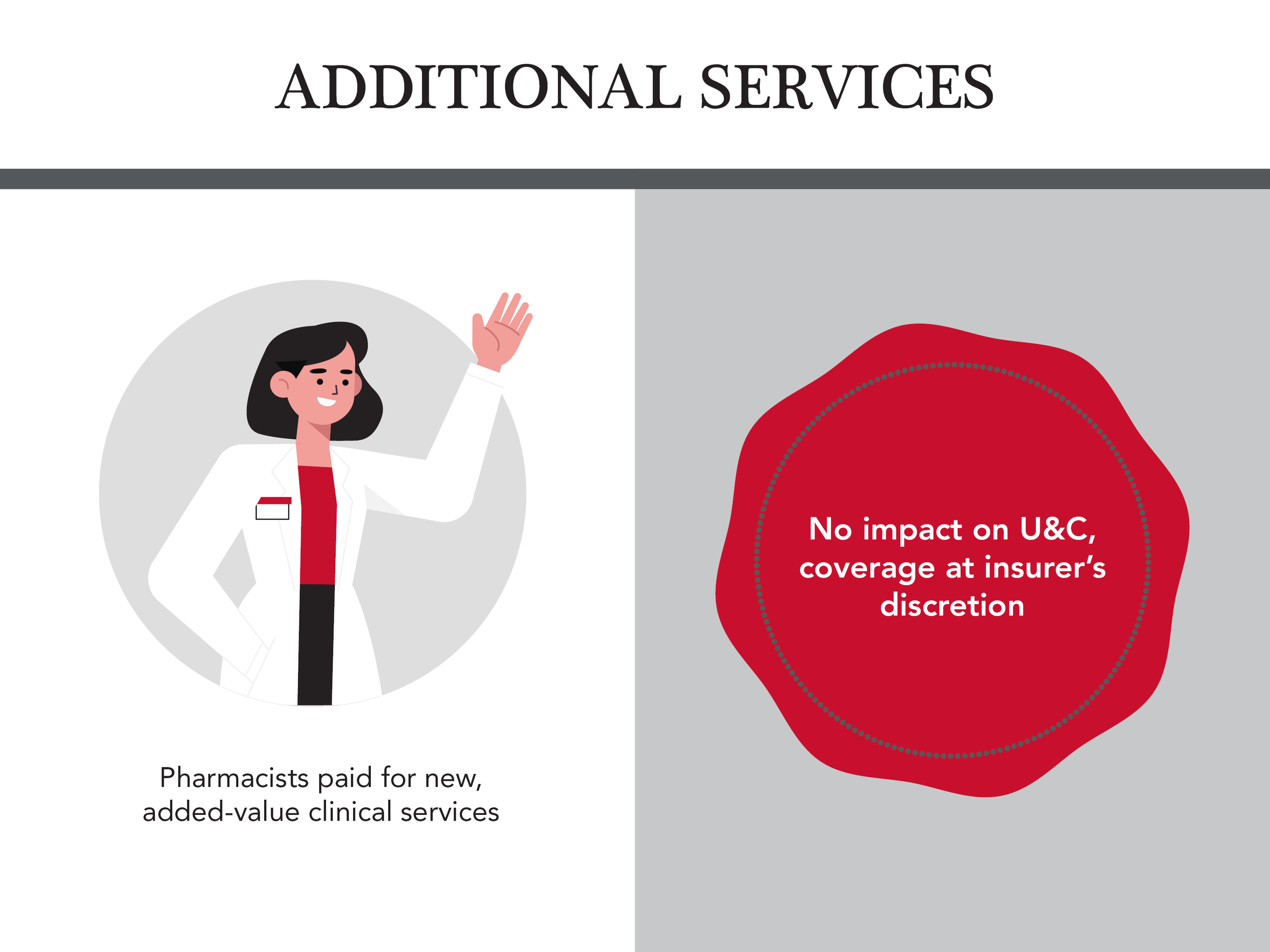 ADDITIONAL SERVICES

Pharmacists paid for new, added-value clinical services

No impact on U&C, coverage at insurer's discretion